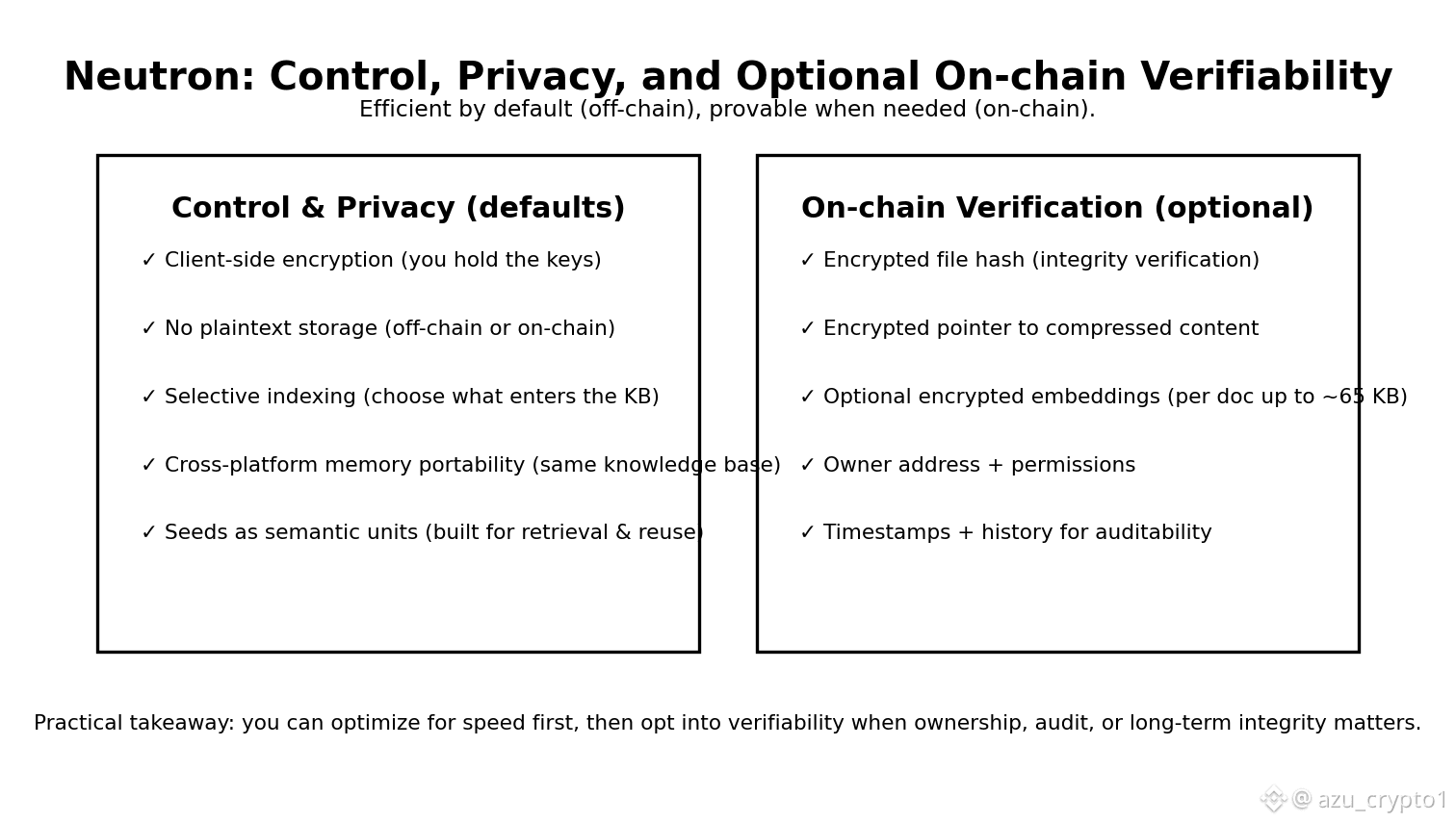 Neutron: Control, Privacy, and Optional On-chain Verifiability
Efficient by default (off-chain), provable when needed (on-chain).

Control & Privacy (defaults)

✓ Client-side encryption (you hold the keys)

✓ No plaintext storage (off-chain or on-chain)

✓ Selective indexing (choose what enters the KB)

✓ Cross-platform memory portability (same knowledge base)

✓ Seeds as semantic units (built for retrieval & reuse)

On-chain Verification (optional)

✓ Encrypted file hash (integrity verification)

✓ Encrypted pointer to compressed content

✓ Optional encrypted embeddings (per doc up to ~65 KB)

✓ Owner address + permissions

✓ Timestamps + history for auditability

Practical takeaway: you can optimize for speed first, then opt into verifiability when ownership, audit, or long-term integrity matters.

@azu_crypto1